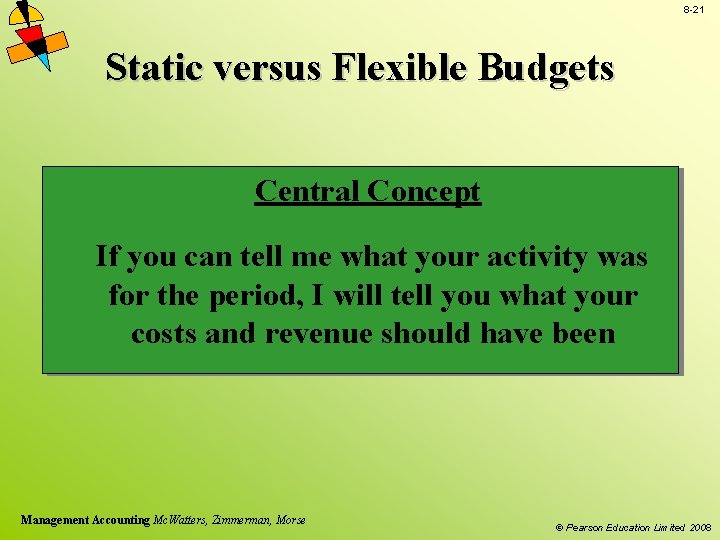 8-21

Static versus Flexible Budgets

Central Concept

If you can tell me what your activity was for the period, I will tell you what your costs and revenue should have been

Management Accounting McWatters, Zimmerman, Morse

© Pearson Education Limited 2008